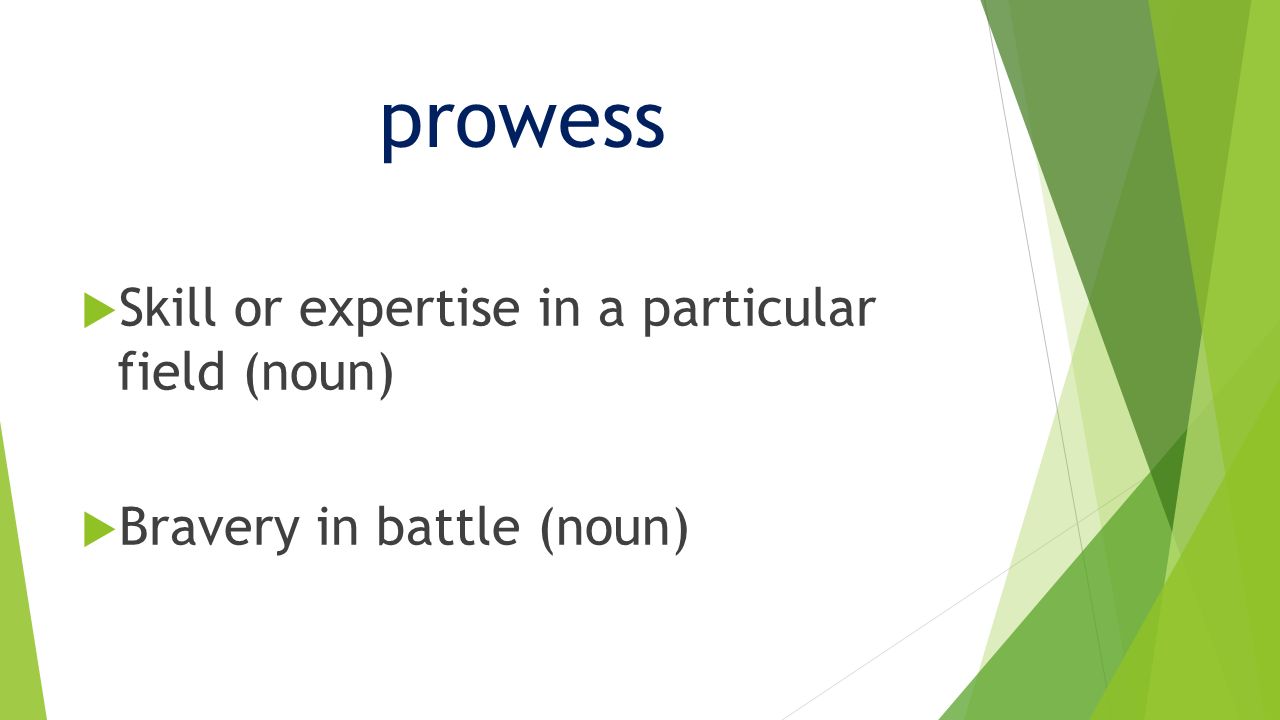 prowess

Skill or expertise in a particular field (noun)

Bravery in battle (noun)